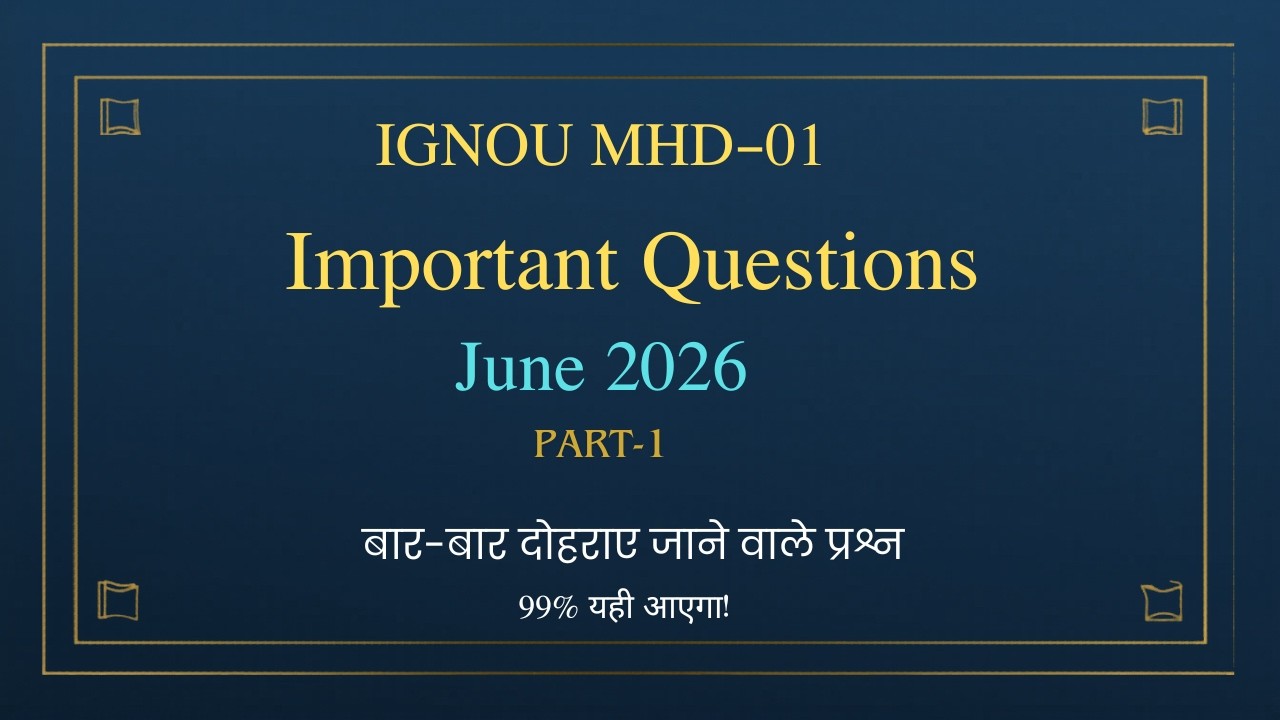 IGNOU MHD-01

Important Questions

June 2026

PART-1

बार-बार दोहराए जाने वाले प्रश्न

99% यही आएगा!